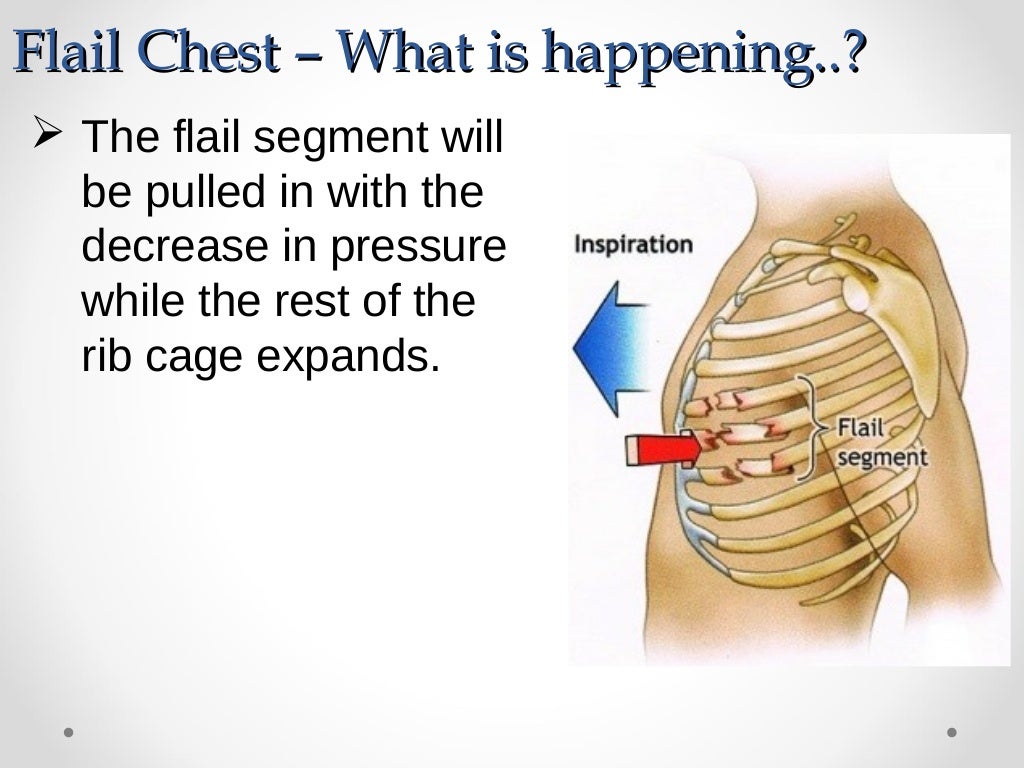 Flail Chest – What is happening..?

➢ The flail segment will be pulled in with the decrease in pressure while the rest of the rib cage expands.

Inspiration

Flail segment